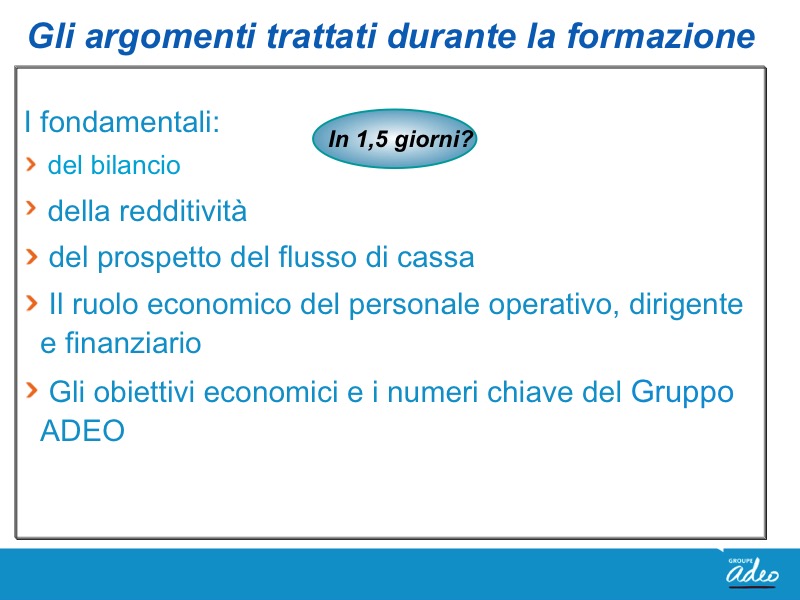 Gli argomenti trattati durante la formazione

I fondamentali:

In 1,5 giorni?

› del bilancio

› della redditività

› del prospetto del flusso di cassa

› Il ruolo economico del personale operativo, dirigente e finanziario

› Gli obiettivi economici e i numeri chiave del Gruppo ADEO

GROUPE
adeo